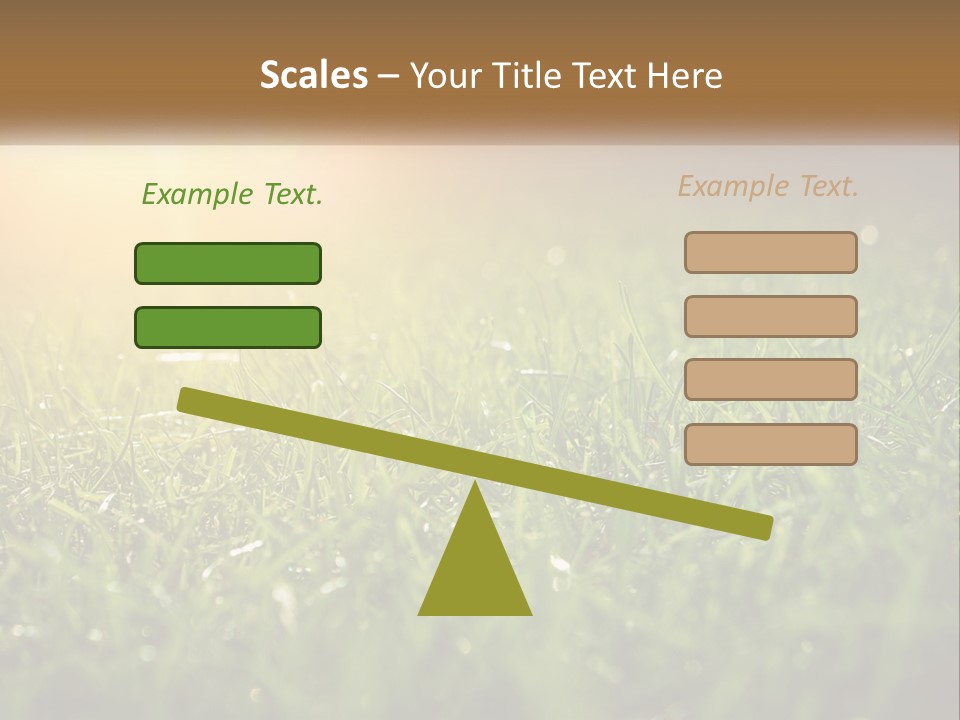 Scales – Your Title Text Here

Example Text.

Example Text.